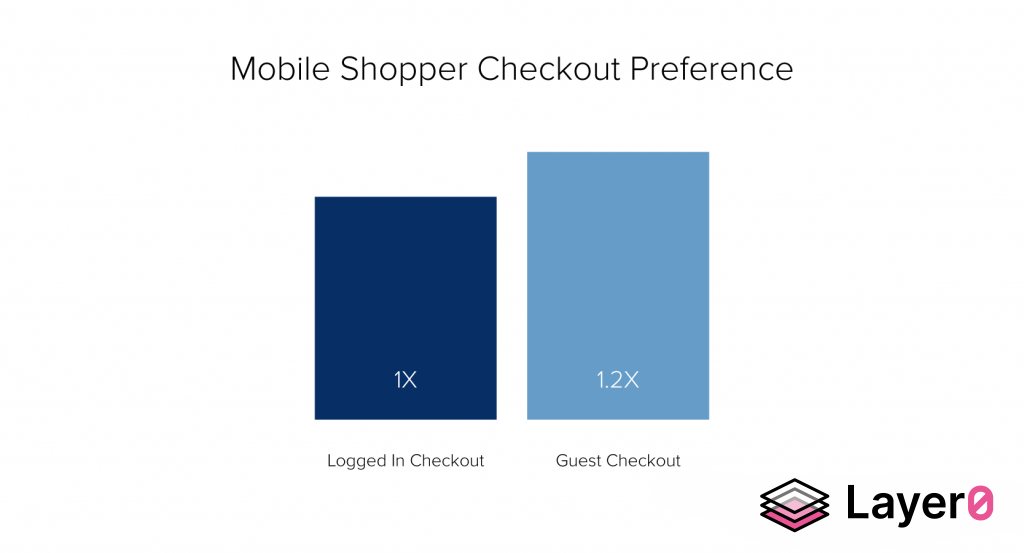 Mobile Shopper Checkout Preference

1X

1.2X

Logged In Checkout

Guest Checkout

Layer0